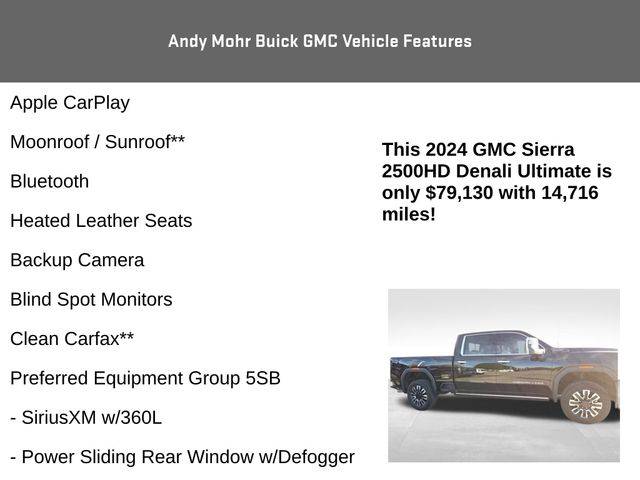 Andy Mohr Buick GMC Vehicle Features

Apple CarPlay

Moonroof / Sunroof**

Bluetooth

Heated Leather Seats

Backup Camera

Blind Spot Monitors

Clean Carfax**

Preferred Equipment Group 5SB

- SiriusXM w/360L

- Power Sliding Rear Window w/Defogger

This 2024 GMC Sierra 2500HD Denali Ultimate is only $79,130 with 14,716 miles!